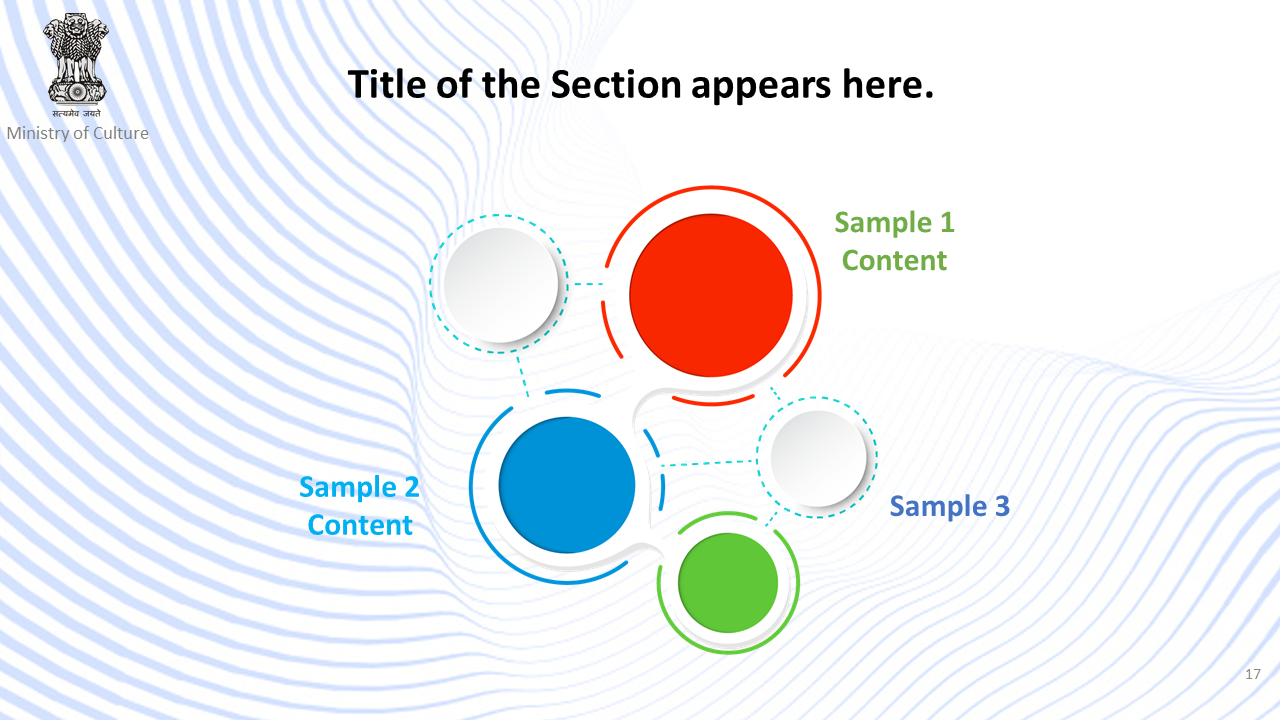 सत्यमेव जयते
Ministry of Culture

Title of the Section appears here.

Sample 1 Content

Sample 2 Content

Sample 3

17